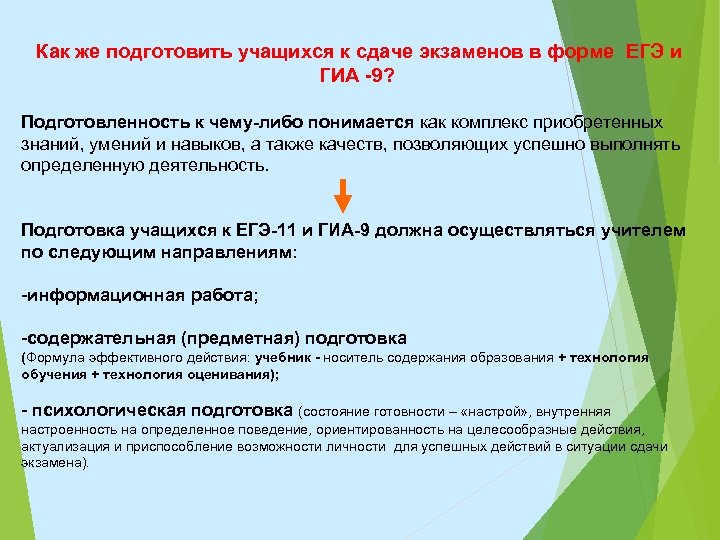 Как же подготовить учащихся к сдаче экзаменов в форме ЕГЭ и ГИА -9?

Подготовленность к чему-либо понимается как комплекс приобретенных знаний, умений и навыков, а также качеств, позволяющих успешно выполнять определенную деятельность.

Подготовка учащихся к ЕГЭ-11 и ГИА-9 должна осуществляться учителем по следующим направлениям:

-информационная работа;

-содержательная (предметная) подготовка
(Формула эффективного действия: учебник - носитель содержания образования + технология обучения + технология оценивания);

- психологическая подготовка (состояние готовности – «настрой», внутренняя настроенность на определенное поведение, ориентированность на целесообразные действия, актуализация и приспособление возможности личности для успешных действий в ситуации сдачи экзамена).